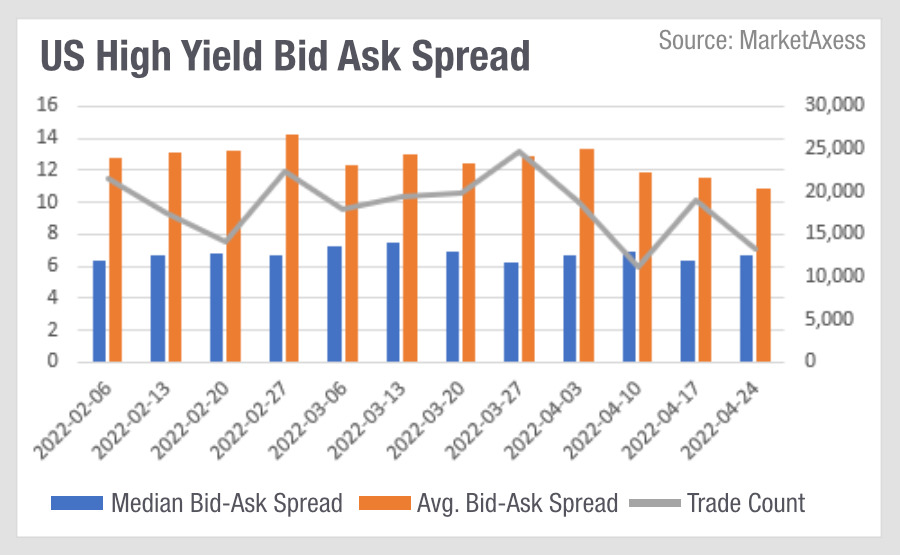 US High Yield Bid Ask Spread

Source: MarketAxess

16
14
12
10
8
6
4
2
0

30,000
25,000
20,000
15,000
10,000
5,000
0

2022-02-06
2022-02-13
2022-02-20
2022-02-27
2022-03-06
2022-03-13
2022-03-20
2022-03-27
2022-04-03
2022-04-10
2022-04-17
2022-04-24

Median Bid-Ask Spread
Avg. Bid-Ask Spread
Trade Count